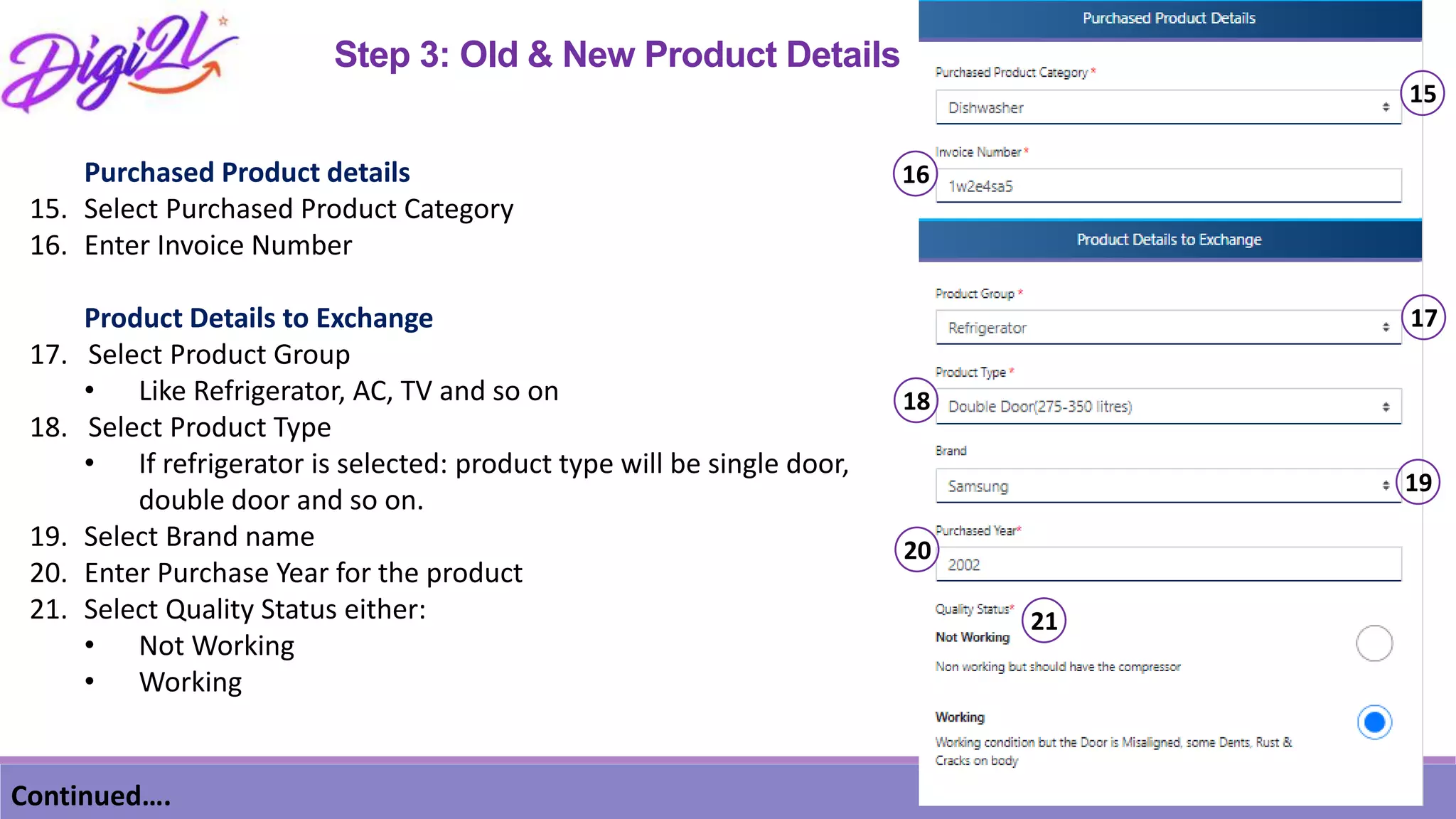 Digi2L

Step 3: Old & New Product Details

Purchased Product details
15. Select Purchased Product Category
16. Enter Invoice Number

Product Details to Exchange
17. Select Product Group
• Like Refrigerator, AC, TV and so on
18. Select Product Type
• If refrigerator is selected: product type will be single door, double door and so on.
19. Select Brand name
20. Enter Purchase Year for the product
21. Select Quality Status either:
• Not Working
• Working

Continued….

Purchased Product Details

Purchased Product Category *
Dishwasher
15

Invoice Number *
16
1w2e4sa5

Product Details to Exchange

Product Group *
Refrigerator
17

Product Type *
18
Double Door(275-350 litres)

Brand
Samsung
19

Purchased Year*
20
2002

Quality Status*
21
Not Working
Non working but should have the compressor

Working
Working condition but the Door is Misaligned, some Dents, Rust & Cracks on body